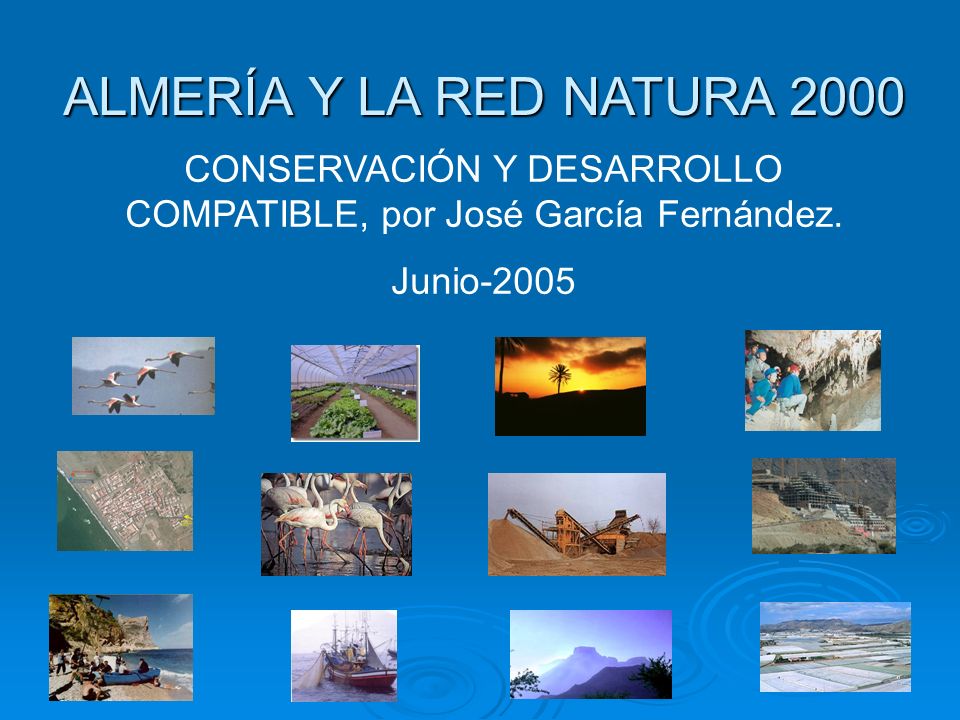 ALMERÍA Y LA RED NATURA 2000

CONSERVACIÓN Y DESARROLLO COMPATIBLE, por José García Fernández.

Junio-2005